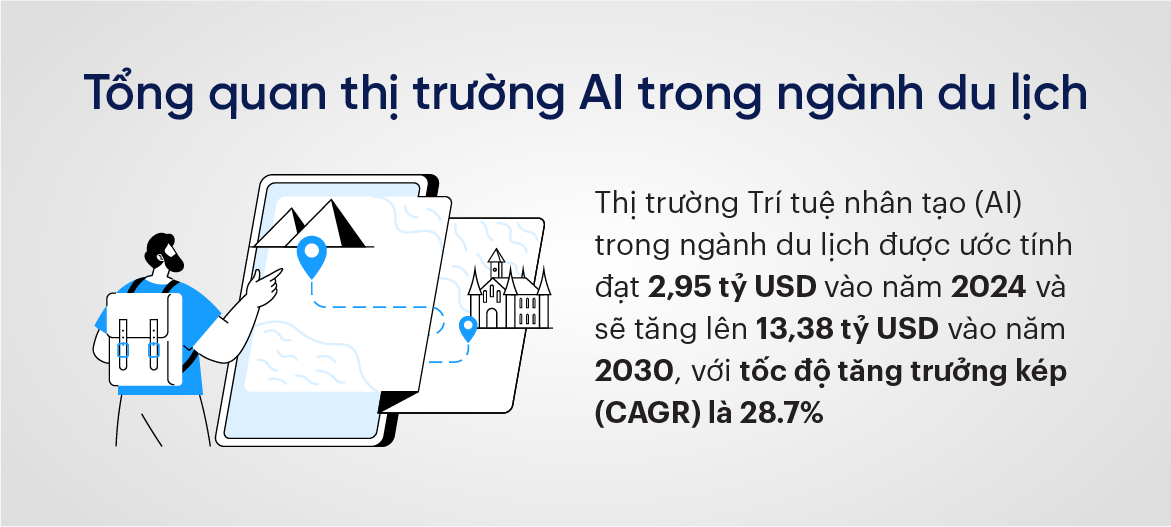 Tổng quan thị trường AI trong ngành du lịch

Thị trường Trí tuệ nhân tạo (AI) trong ngành du lịch được ước tính đạt 2,95 tỷ USD vào năm 2024 và sẽ tăng lên 13,38 tỷ USD vào năm 2030, với tốc độ tăng trưởng kép (CAGR) là 28.7%